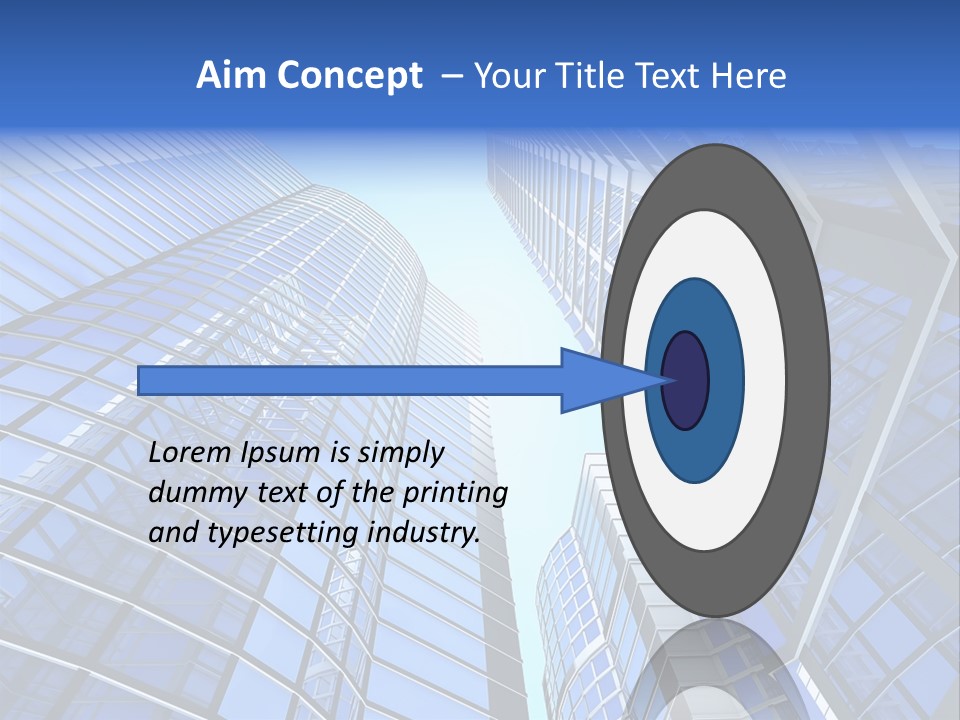 Aim Concept – Your Title Text Here

Lorem Ipsum is simply dummy text of the printing and typesetting industry.